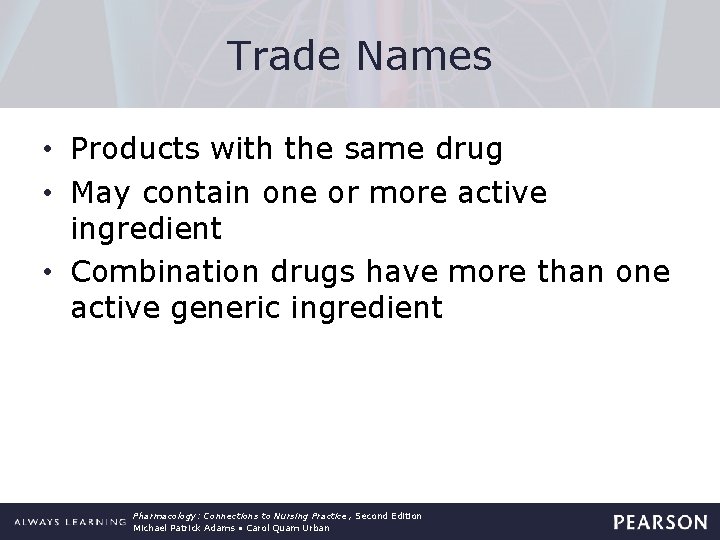 Trade Names

• Products with the same drug
• May contain one or more active ingredient
• Combination drugs have more than one active generic ingredient

ALWAYS LEARNING

Pharmacology: Connections to Nursing Practice, Second Edition
Michael Patrick Adams • Carol Quam Urban

PEARSON